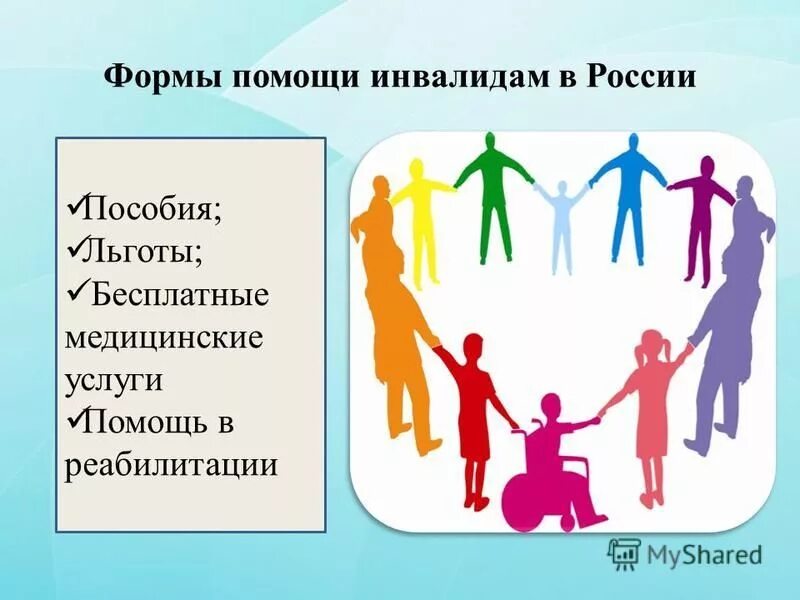 Формы помощи инвалидам в России

✓Пособия;
✓Льготы;
✓Бесплатные медицинские услуги
✓Помощь в реабилитации

MyShared